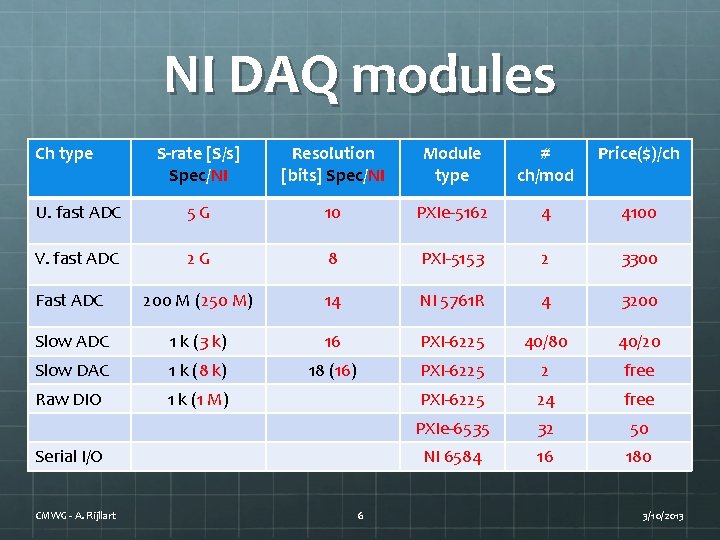 NI DAQ modules

| Ch type | S-rate [S/s] Spec/NI | Resolution [bits] Spec/NI | Module type | # ch/mod | Price($)/ch |
|---|---|---|---|---|---|
| U. fast ADC | 5 G | 10 | PXIe-5162 | 4 | 4100 |
| V. fast ADC | 2 G | 8 | PXI-5153 | 2 | 3300 |
| Fast ADC | 200 M (250 M) | 14 | NI 5761R | 4 | 3200 |
| Slow ADC | 1 k (3 k) | 16 | PXI-6225 | 40/80 | 40/20 |
| Slow DAC | 1 k (8 k) | 18 (16) | PXI-6225 | 2 | free |
| Raw DIO | 1 k (1 M) | | PXI-6225 | 24 | free |
| | | | PXIe-6535 | 32 | 50 |
| Serial I/O | | | NI 6584 | 16 | 180 |

CMWG - A. Rijllart

6

3/10/2013